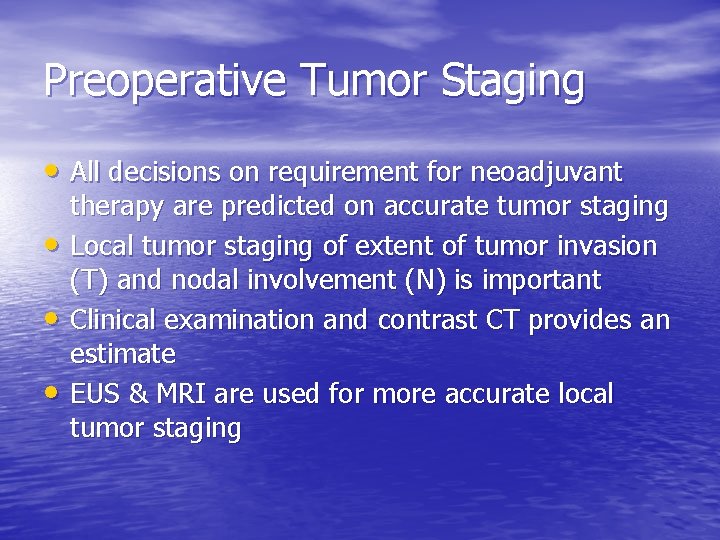 Preoperative Tumor Staging

• All decisions on requirement for neoadjuvant therapy are predicted on accurate tumor staging
• Local tumor staging of extent of tumor invasion (T) and nodal involvement (N) is important
• Clinical examination and contrast CT provides an estimate
• EUS & MRI are used for more accurate local tumor staging